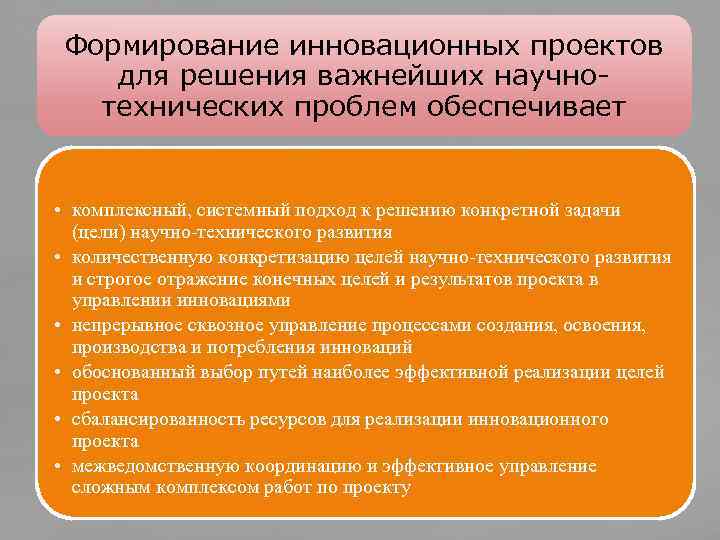 Формирование инновационных проектов для решения важнейших научно-технических проблем обеспечивает

• комплексный, системный подход к решению конкретной задачи (цели) научно-технического развития
• количественную конкретизацию целей научно-технического развития и строгое отражение конечных целей и результатов проекта в управлении инновациями
• непрерывное сквозное управление процессами создания, освоения, производства и потребления инноваций
• обоснованный выбор путей наиболее эффективной реализации целей проекта
• сбалансированность ресурсов для реализации инновационного проекта
• межведомственную координацию и эффективное управление сложным комплексом работ по проекту